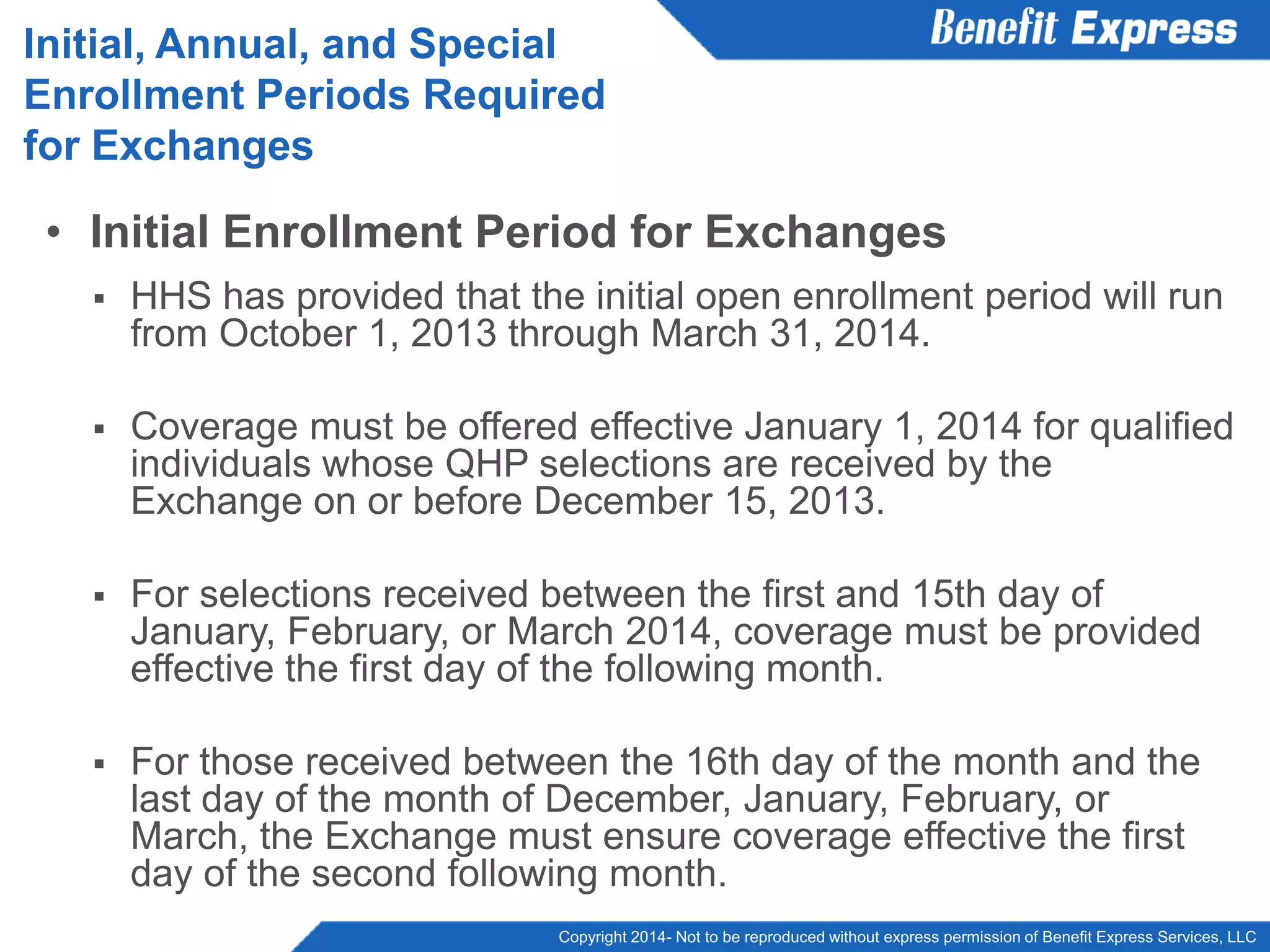 Initial, Annual, and Special Enrollment Periods Required for Exchanges

Benefit Express

• Initial Enrollment Period for Exchanges

▪ HHS has provided that the initial open enrollment period will run from October 1, 2013 through March 31, 2014.

▪ Coverage must be offered effective January 1, 2014 for qualified individuals whose QHP selections are received by the Exchange on or before December 15, 2013.

▪ For selections received between the first and 15th day of January, February, or March 2014, coverage must be provided effective the first day of the following month.

▪ For those received between the 16th day of the month and the last day of the month of December, January, February, or March, the Exchange must ensure coverage effective the first day of the second following month.

Copyright 2014- Not to be reproduced without express permission of Benefit Express Services, LLC